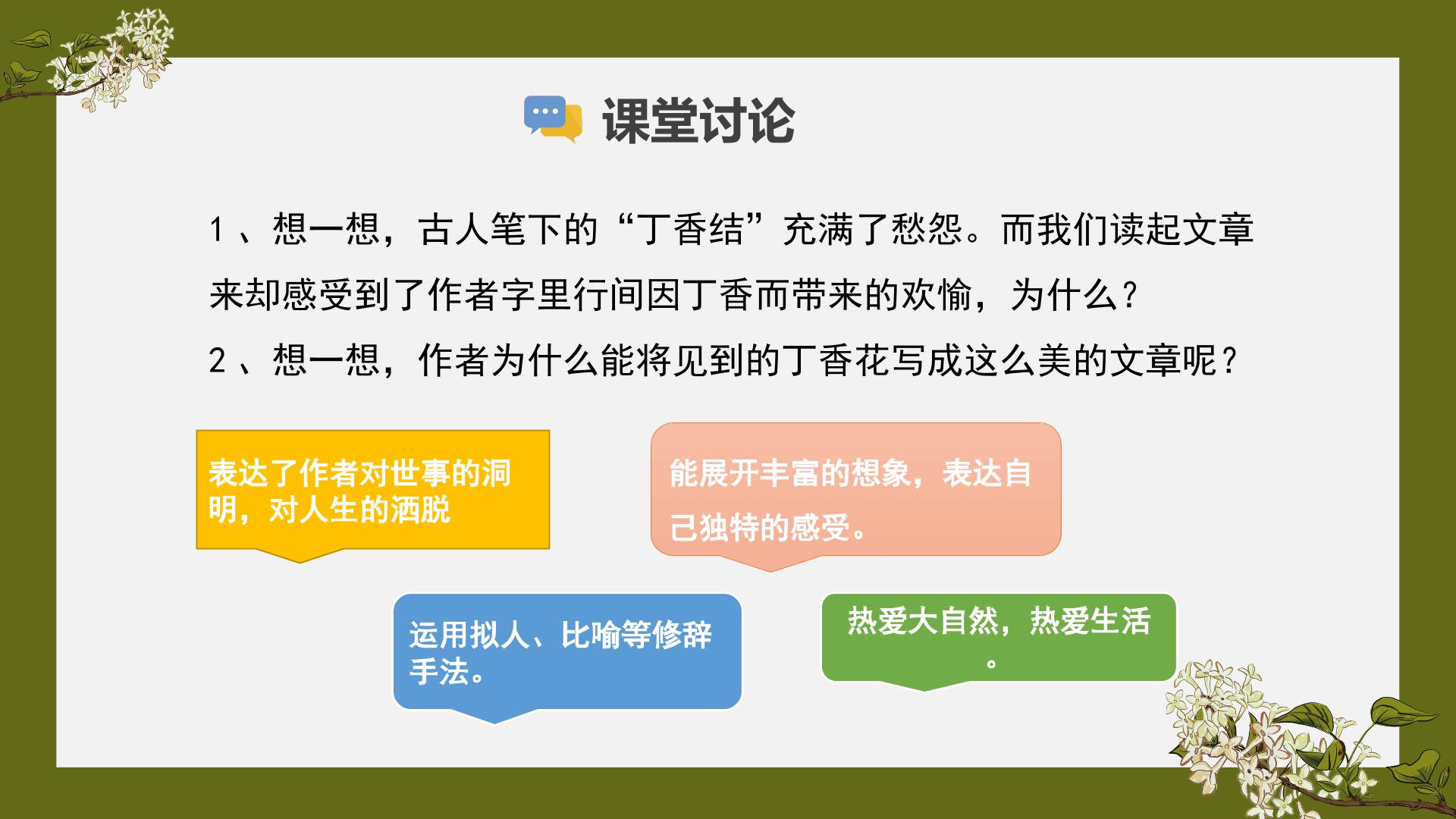 课堂讨论

1、想一想，古人笔下的“丁香结”充满了愁怨。而我们读起文章来却感受到了作者字里行间因丁香而带来的欢愉，为什么？

2、想一想，作者为什么能将见到的丁香花写成这么美的文章呢？

表达了作者对世事的洞明，对人生的洒脱

能展开丰富的想象，表达自己独特的感受。

运用拟人、比喻等修辞手法。

热爱大自然，热爱生活。